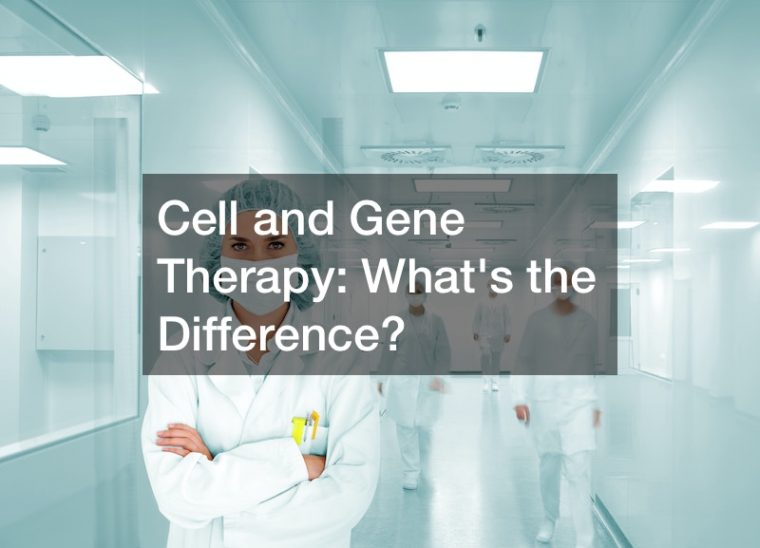 Cell and Gene Therapy: What's the Difference?